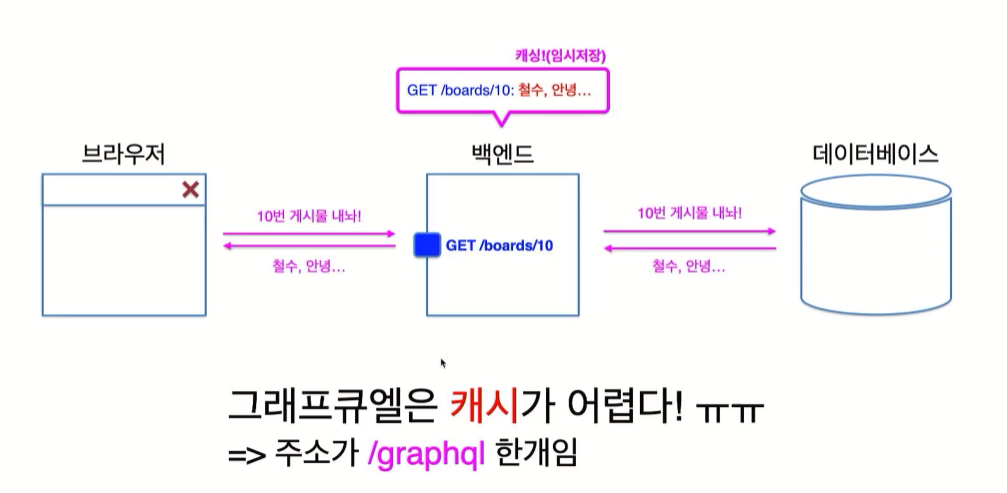 캐싱!(임시저장)

GET /boards/10: 철수, 안녕...

브라우저

백엔드

데이터베이스

10번 게시물 내놔!

철수, 안녕...

GET /boards/10

10번 게시물 내놔!

철수, 안녕...

그래프큐엘은 캐시가 어렵다! ㅠㅠ
=> 주소가 /graphql 한개임